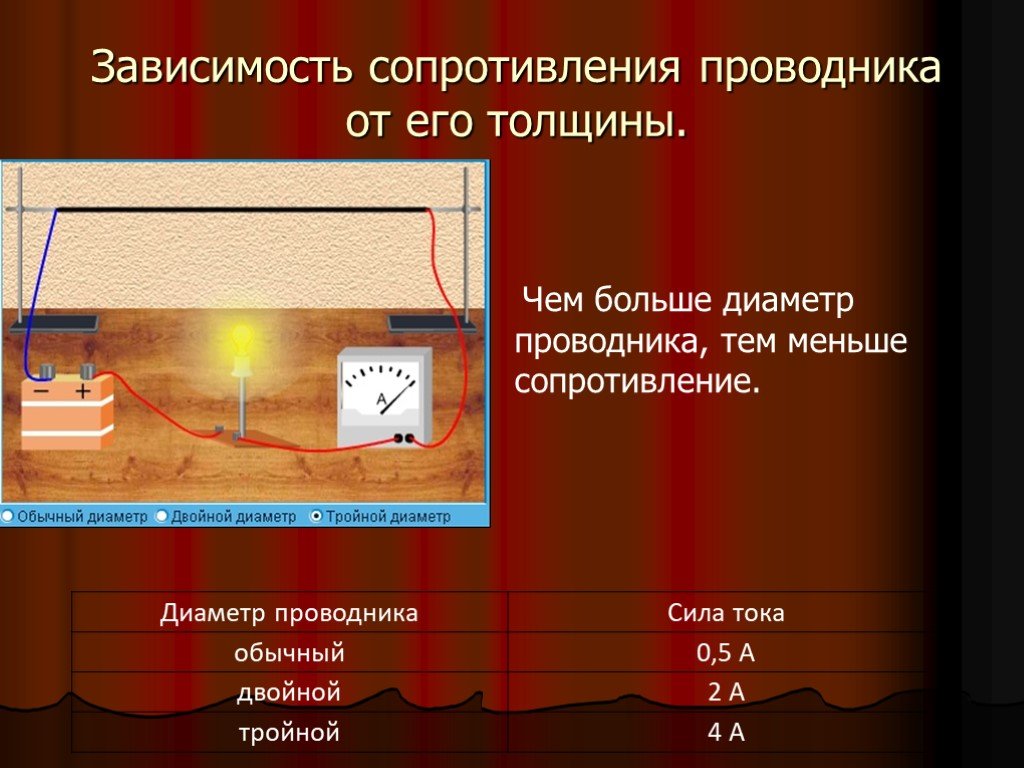 Зависимость сопротивления проводника от его толщины.

− +

A

Обычный диаметр Двойной диаметр Тройной диаметр

Чем больше диаметр проводника, тем меньше сопротивление.

| Диаметр проводника | Сила тока |
|---|---|
| обычный | 0,5 А |
| двойной | 2 А |
| тройной | 4 А |